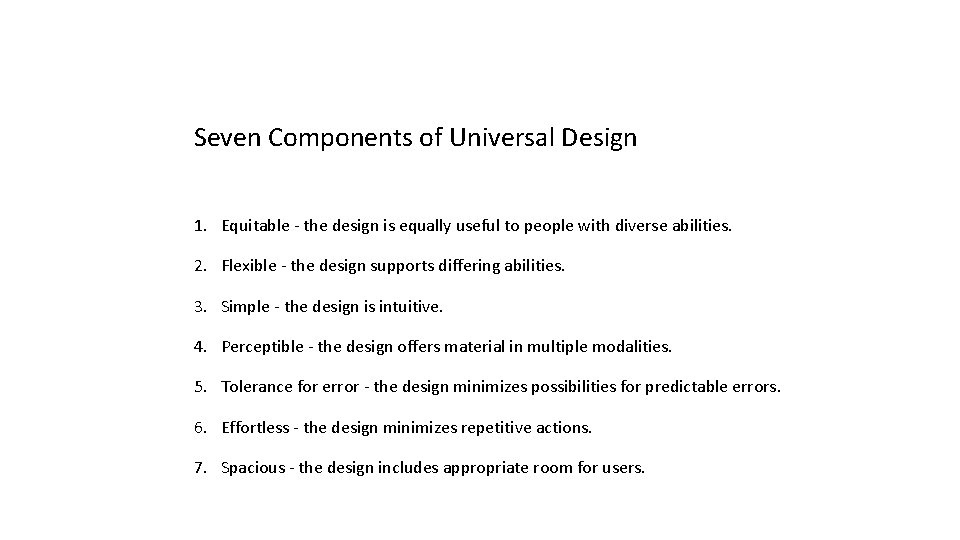 Seven Components of Universal Design

1. Equitable - the design is equally useful to people with diverse abilities.

2. Flexible - the design supports differing abilities.

3. Simple - the design is intuitive.

4. Perceptible - the design offers material in multiple modalities.

5. Tolerance for error - the design minimizes possibilities for predictable errors.

6. Effortless - the design minimizes repetitive actions.

7. Spacious - the design includes appropriate room for users.